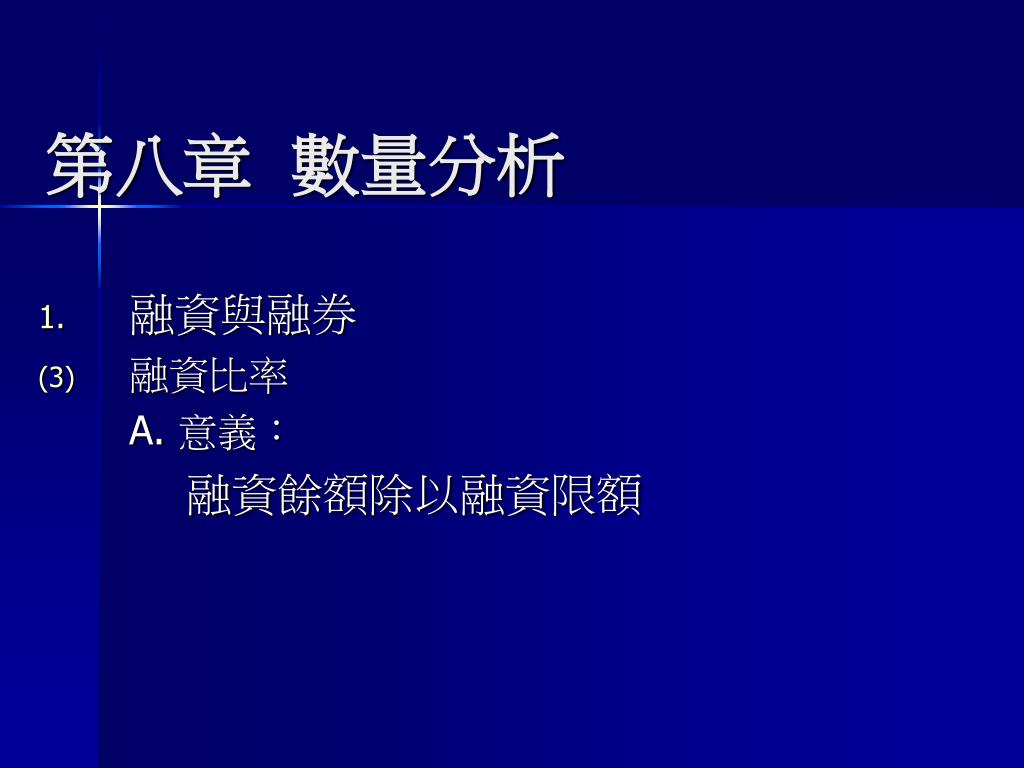 第八章　數量分析

1. 融資與融券

(3) 融資比率

A. 意義：

融資餘額除以融資限額